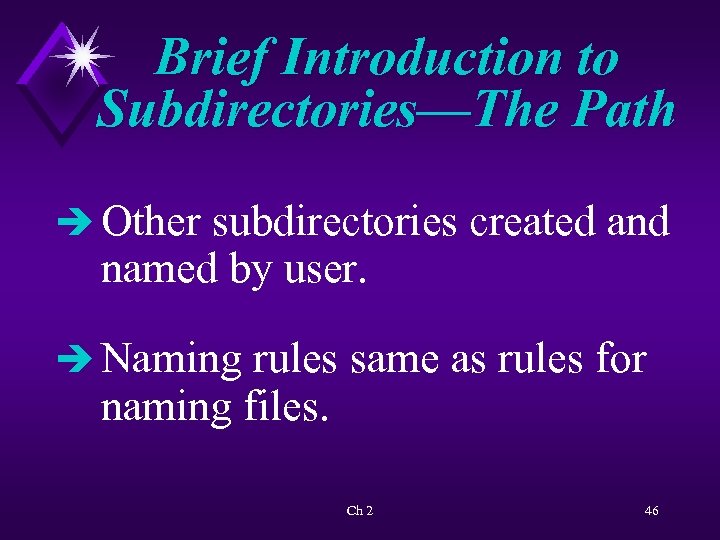 Brief Introduction to Subdirectories—The Path

➔ Other subdirectories created and named by user.

➔ Naming rules same as rules for naming files.

Ch 2

46